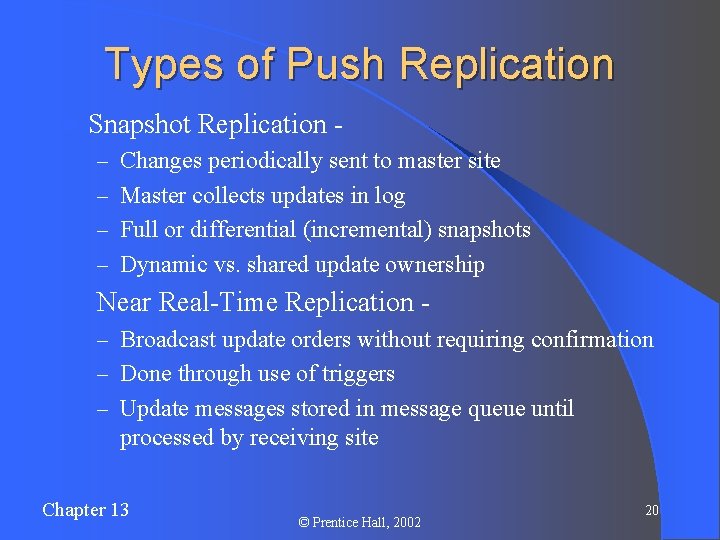 Types of Push Replication

Snapshot Replication -

– Changes periodically sent to master site
– Master collects updates in log
– Full or differential (incremental) snapshots
– Dynamic vs. shared update ownership

Near Real-Time Replication -

– Broadcast update orders without requiring confirmation
– Done through use of triggers
– Update messages stored in message queue until processed by receiving site

Chapter 13

© Prentice Hall, 2002

20